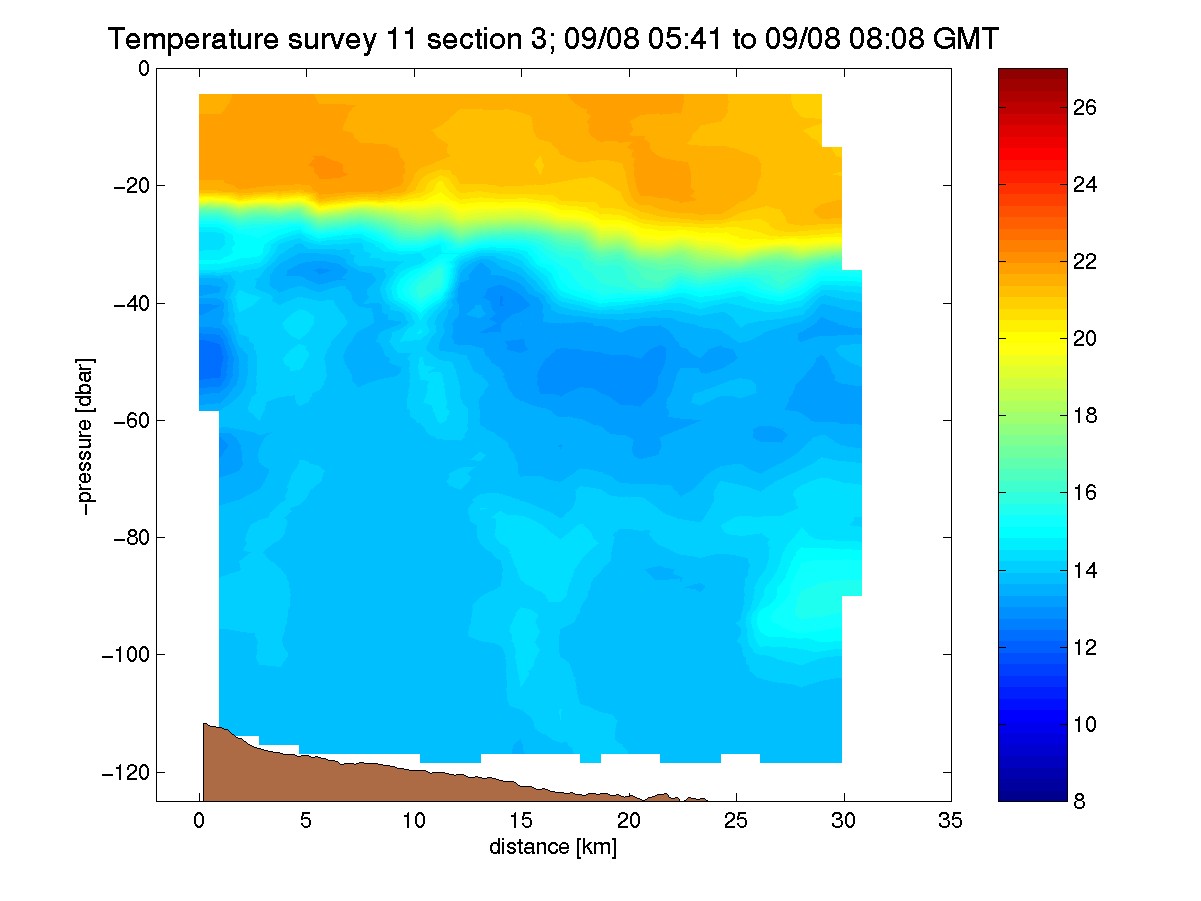 Temperature survey 11 section 3; 09/08 05:41 to 09/08 08:08 GMT

0
−20
−40
−60
−80
−100
−120

−pressure [dbar]

0 5 10 15 20 25 30 35

distance [km]

26
24
22
20
18
16
14
12
10
8